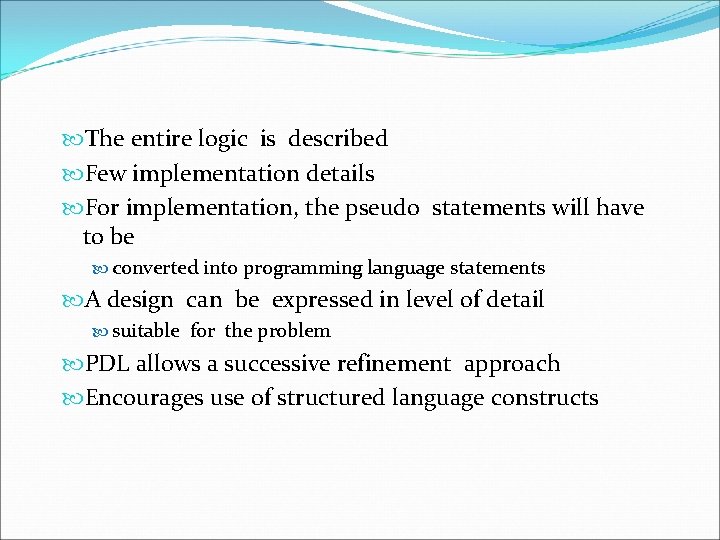 The entire logic is described
Few implementation details
For implementation, the pseudo statements will have to be
converted into programming language statements
A design can be expressed in level of detail
suitable for the problem
PDL allows a successive refinement approach
Encourages use of structured language constructs